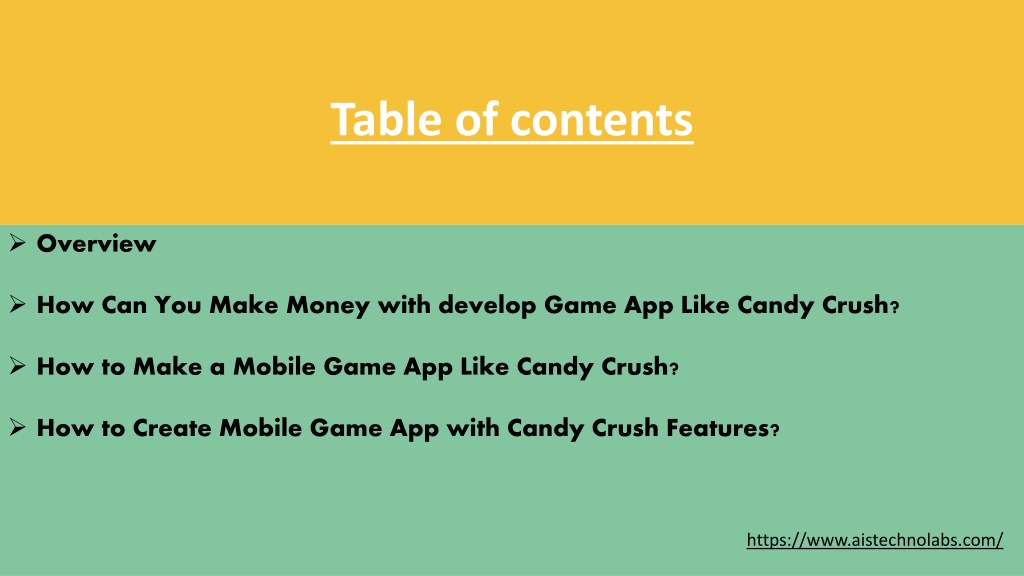 Table of contents

➢ Overview

➢ How Can You Make Money with develop Game App Like Candy Crush?

➢ How to Make a Mobile Game App Like Candy Crush?

➢ How to Create Mobile Game App with Candy Crush Features?

https://www.aistechnolabs.com/